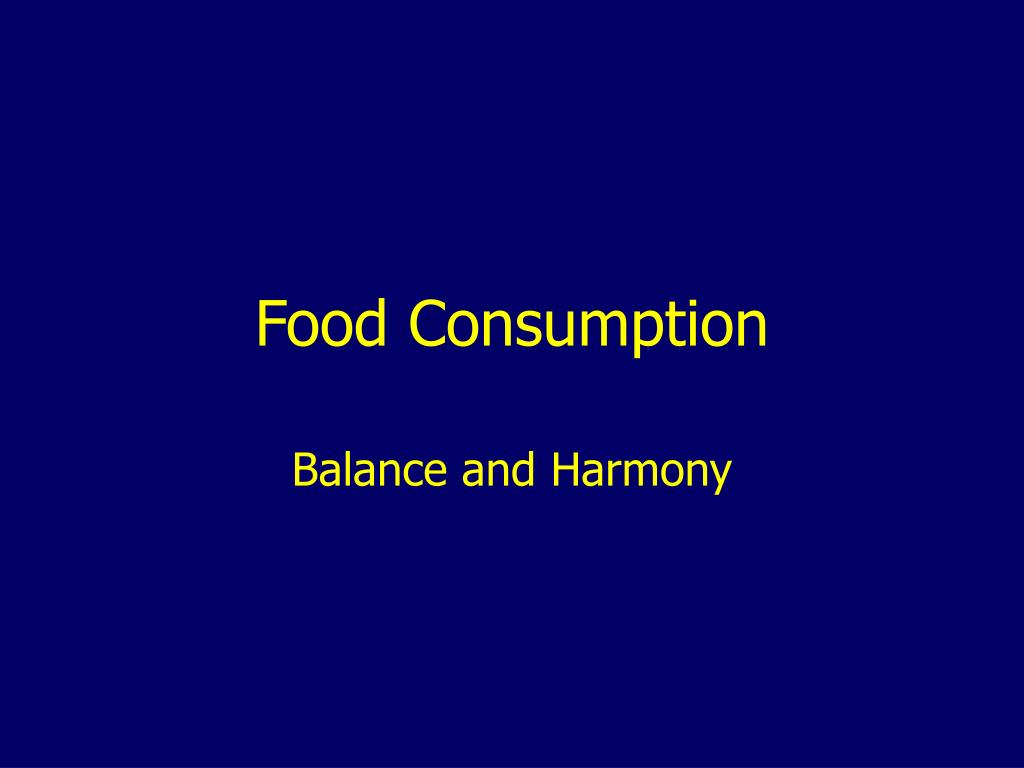 Food Consumption

Balance and Harmony